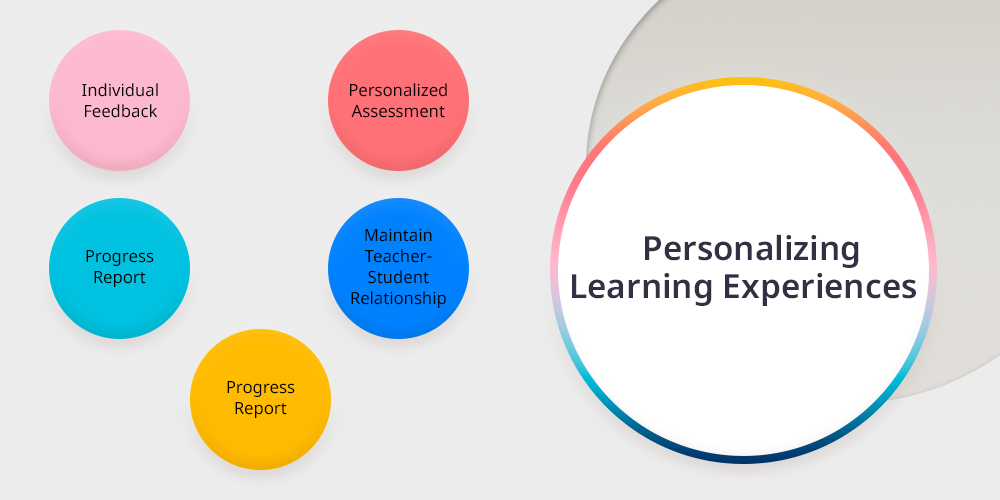 Individual Feedback

Personalized Assessment

Progress Report

Maintain Teacher-Student Relationship

Progress Report

Personalizing Learning Experiences